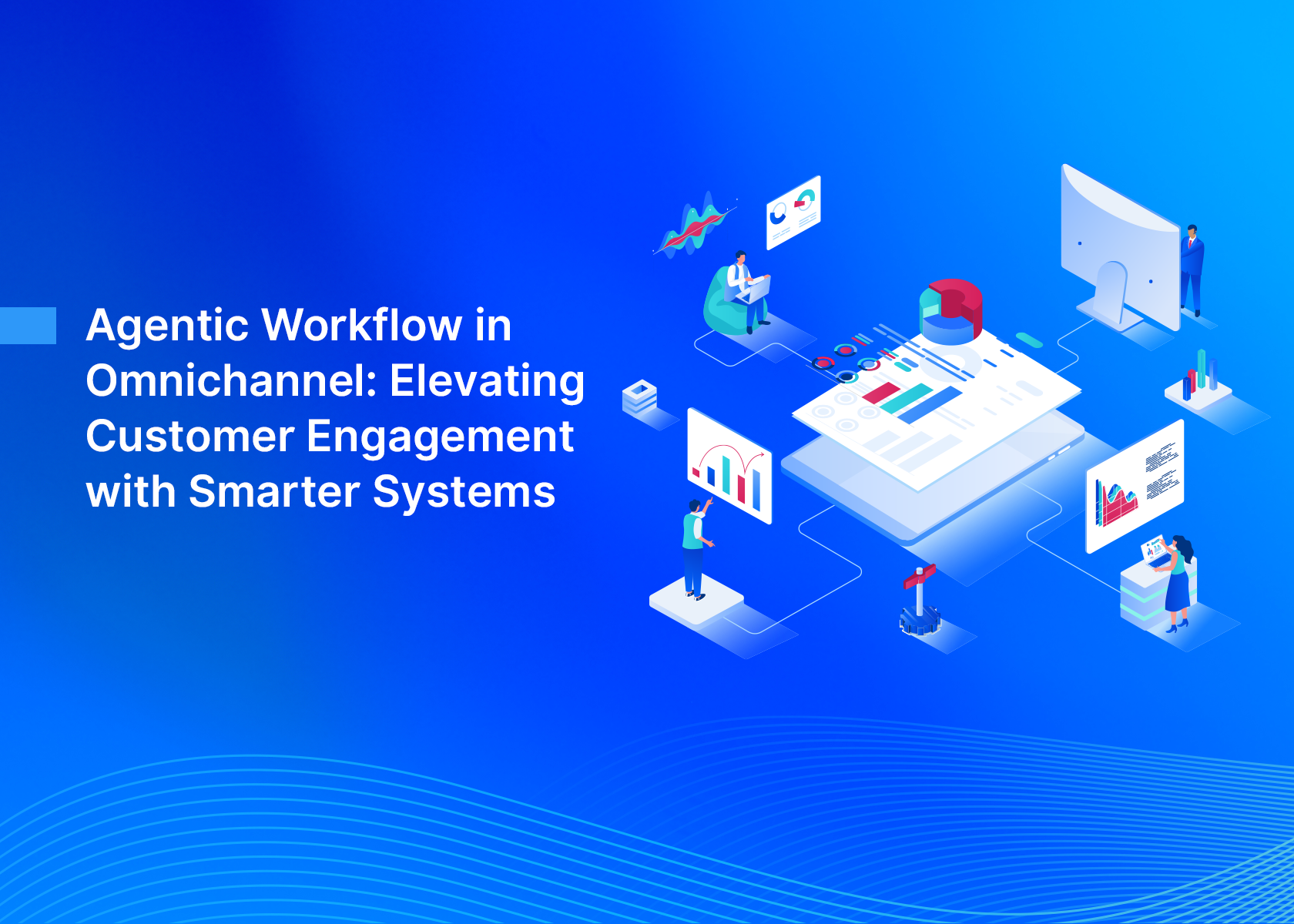 Agentic Workflow in Omnichannel: Elevating Customer Engagement with Smarter Systems